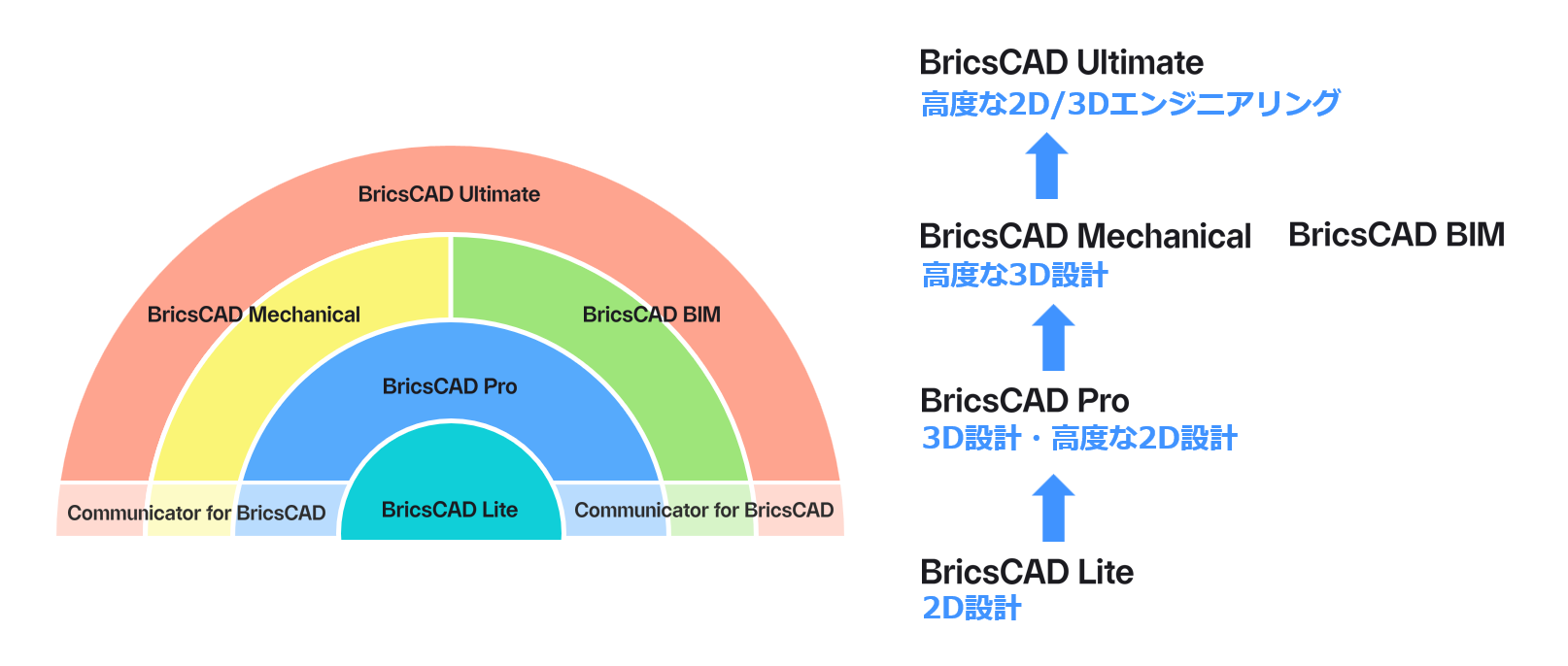 BricsCAD Ultimate

BricsCAD Mechanical

BricsCAD BIM

BricsCAD Pro

Communicator for BricsCAD

BricsCAD Lite

Communicator for BricsCAD

BricsCAD Ultimate
高度な2D/3Dエンジニアリング

BricsCAD Mechanical
高度な3D設計

BricsCAD BIM

BricsCAD Pro
3D設計・高度な2D設計

BricsCAD Lite
2D設計